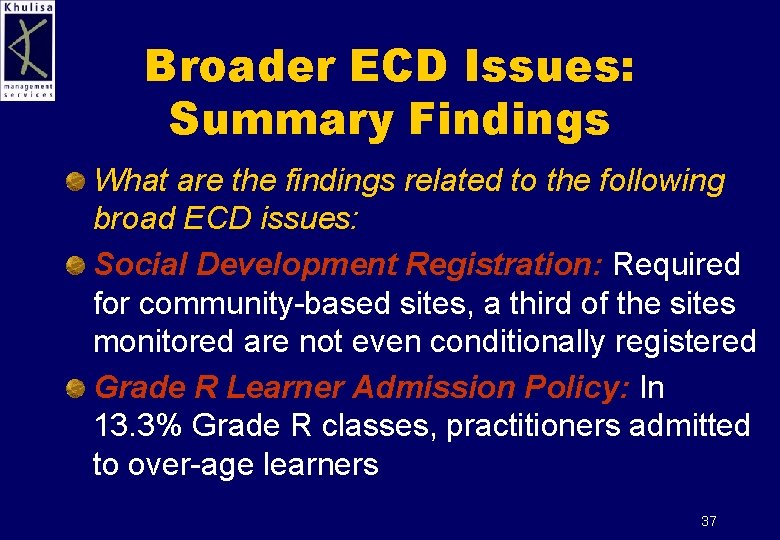 Khulisa
management services

Broader ECD Issues: Summary Findings

What are the findings related to the following broad ECD issues:

Social Development Registration: Required for community-based sites, a third of the sites monitored are not even conditionally registered

Grade R Learner Admission Policy: In 13.3% Grade R classes, practitioners admitted to over-age learners

37